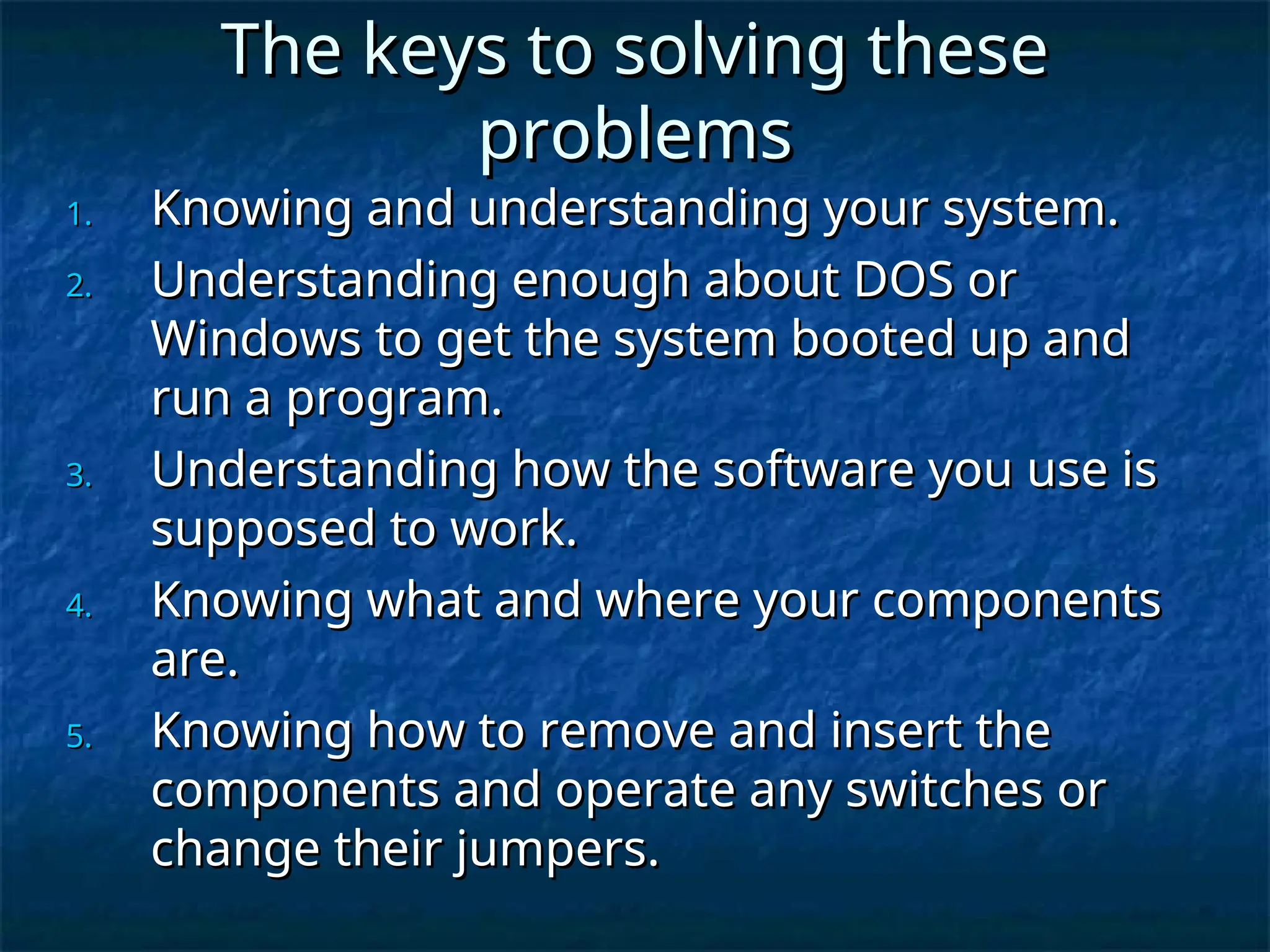 The keys to solving these problems

1. Knowing and understanding your system.
2. Understanding enough about DOS or Windows to get the system booted up and run a program.
3. Understanding how the software you use is supposed to work.
4. Knowing what and where your components are.
5. Knowing how to remove and insert the components and operate any switches or change their jumpers.